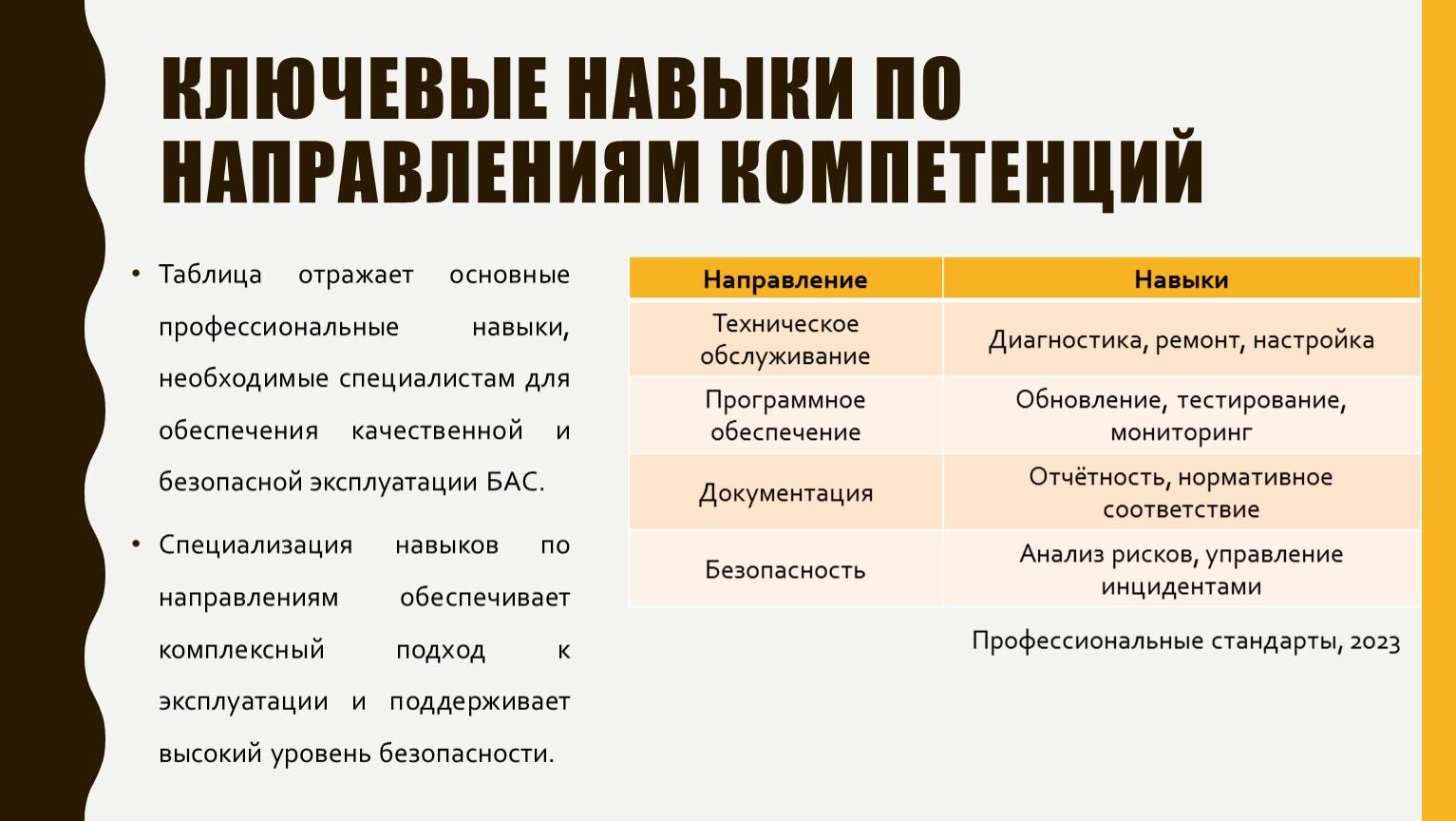 КЛЮЧЕВЫЕ НАВЫКИ ПО НАПРАВЛЕНИЯМ КОМПЕТЕНЦИЙ

• Таблица отражает основные профессиональные навыки, необходимые специалистам для обеспечения качественной и безопасной эксплуатации БАС.

• Специализация навыков по направлениям обеспечивает комплексный подход к эксплуатации и поддерживает высокий уровень безопасности.

| Направление | Навыки |
|---|---|
| Техническое обслуживание | Диагностика, ремонт, настройка |
| Программное обеспечение | Обновление, тестирование, мониторинг |
| Документация | Отчётность, нормативное соответствие |
| Безопасность | Анализ рисков, управление инцидентами |

Профессиональные стандарты, 2023